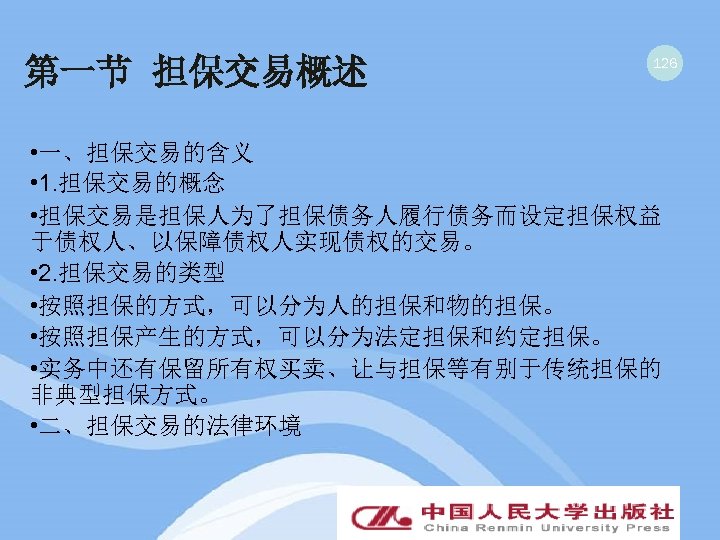 第一节 担保交易概述

126

•一、担保交易的含义

•1.担保交易的概念

•担保交易是担保人为了担保债务人履行债务而设定担保权益于债权人、以保障债权人实现债权的交易。

•2.担保交易的类型

•按照担保的方式，可以分为人的担保和物的担保。

•按照担保产生的方式，可以分为法定担保和约定担保。

•实务中还有保留所有权买卖、让与担保等有别于传统担保的非典型担保方式。

•二、担保交易的法律环境

中国人民大学出版社
China Renmin University Press